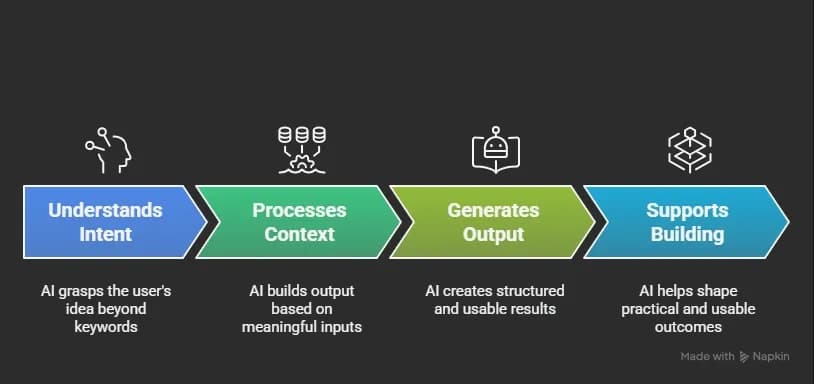 Understands Intent

AI grasps the user's idea beyond keywords

Processes Context

AI builds output based on meaningful inputs

Generates Output

AI creates structured and usable results

Supports Building

AI helps shape practical and usable outcomes

Made with Napkin